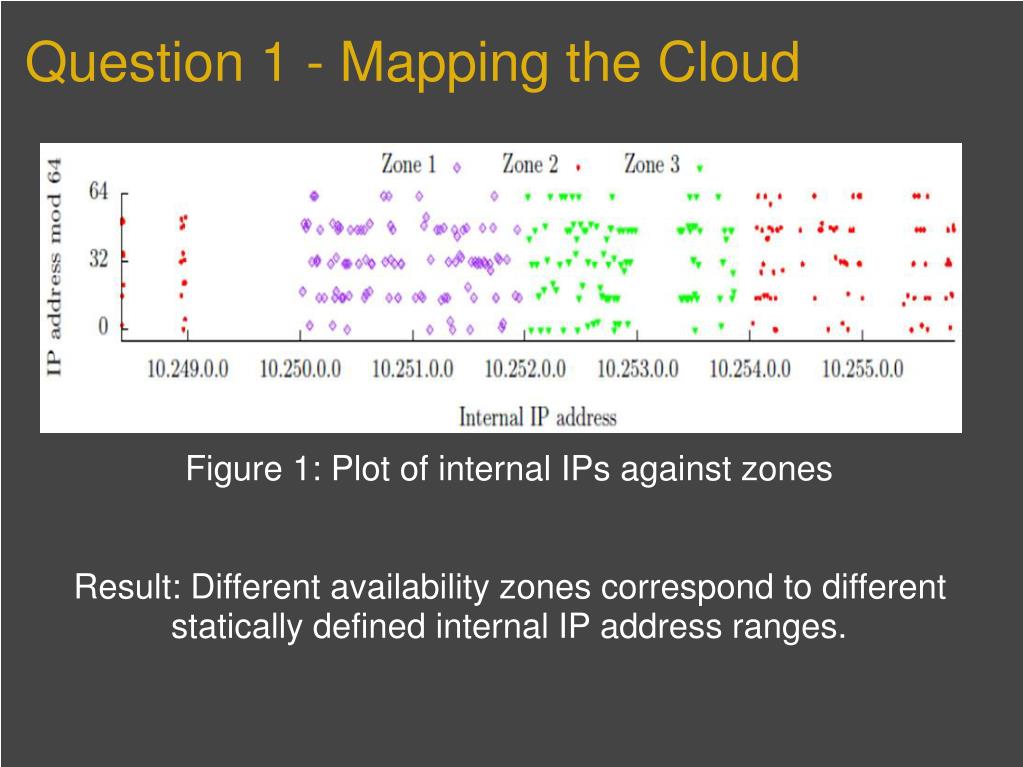 Question 1 - Mapping the Cloud

Zone 1 Zone 2 Zone 3

IP address mod 64

64

32

0

10.249.0.0 10.250.0.0 10.251.0.0 10.252.0.0 10.253.0.0 10.254.0.0 10.255.0.0

Internal IP address

Figure 1: Plot of internal IPs against zones

Result: Different availability zones correspond to different statically defined internal IP address ranges.